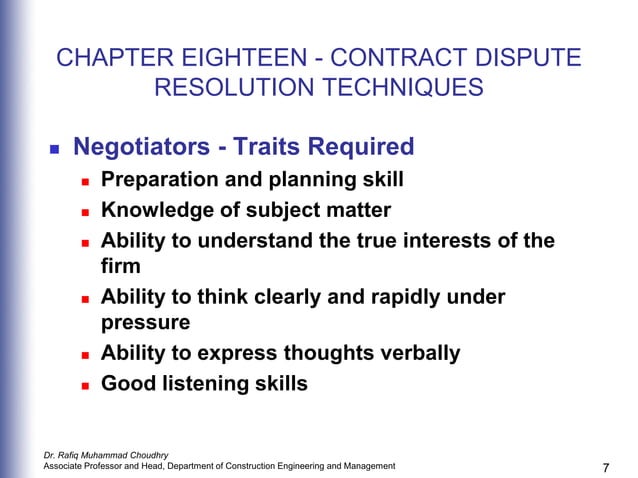 CHAPTER EIGHTEEN - CONTRACT DISPUTE RESOLUTION TECHNIQUES

- Negotiators - Traits Required
  - Preparation and planning skill
  - Knowledge of subject matter
  - Ability to understand the true interests of the firm
  - Ability to think clearly and rapidly under pressure
  - Ability to express thoughts verbally
  - Good listening skills

Dr. Rafiq Muhammad Choudhry
Associate Professor and Head, Department of Construction Engineering and Management

7